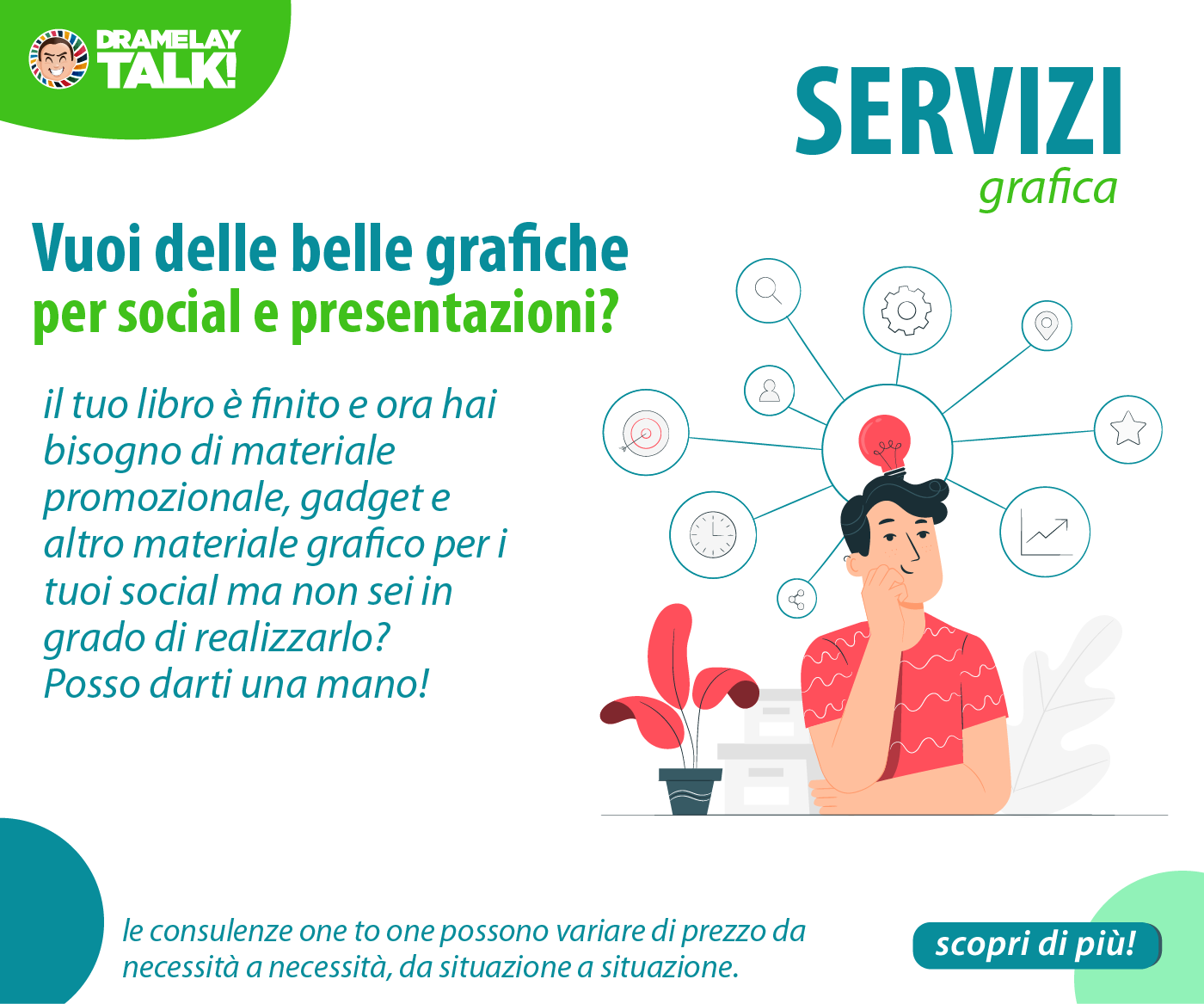 DRAMELAY TALK!

SERVIZI
grafica

Vuoi delle belle grafiche
per social e presentazioni?

il tuo libro è finito e ora hai bisogno di materiale promozionale, gadget e altro materiale grafico per i tuoi social ma non sei in grado di realizzarlo?
Posso darti una mano!

le consulenze one to one possono variare di prezzo da necessità a necessità, da situazione a situazione.

scopri di più!